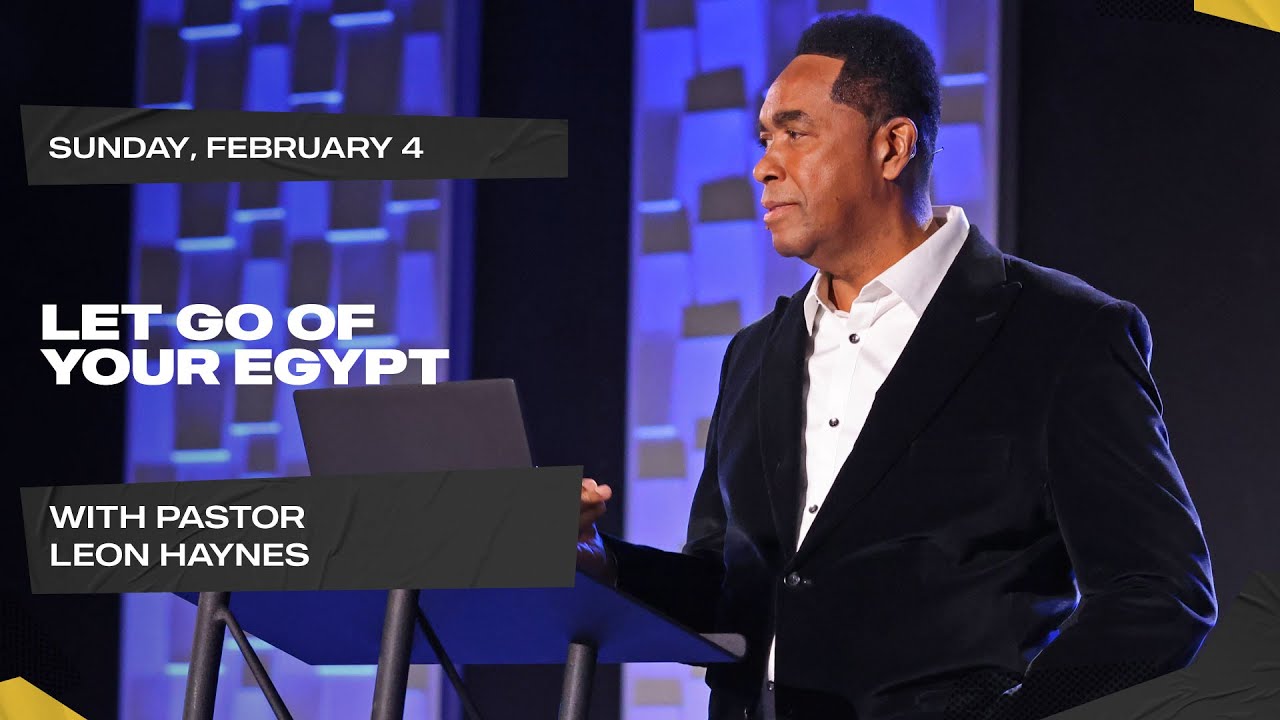 SUNDAY, FEBRUARY 4

LET GO OF YOUR EGYPT

WITH PASTOR LEON HAYNES